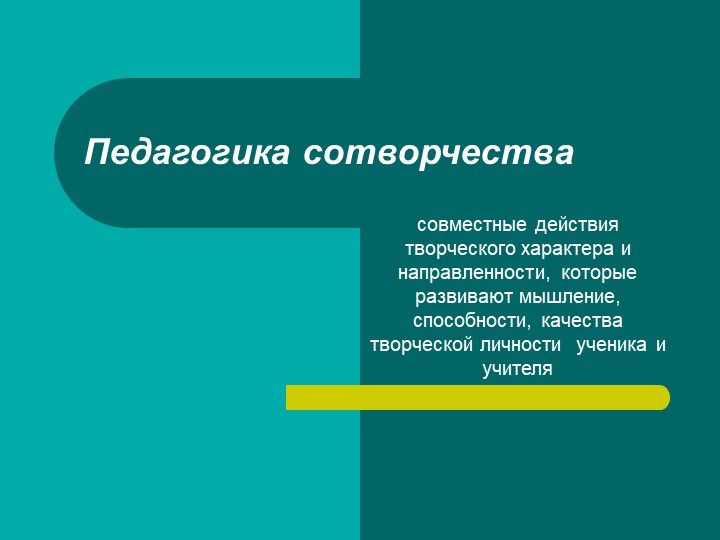 Педагогика сотворчества

совместные действия творческого характера и направленности, которые развивают мышление, способности, качества творческой личности ученика и учителя